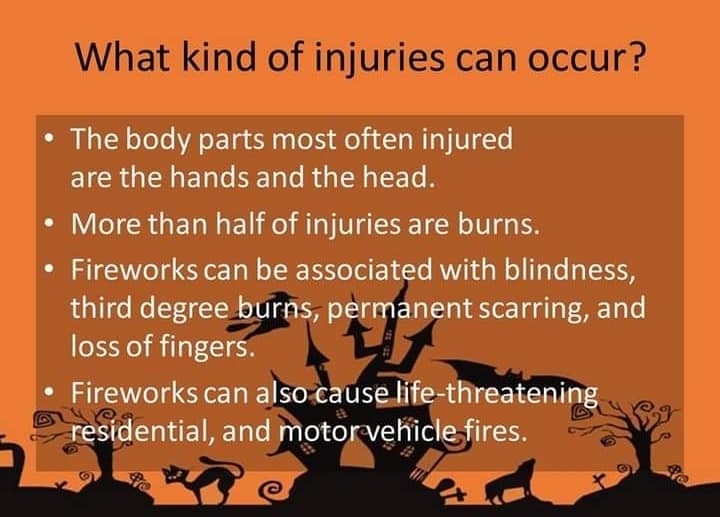 What kind of injuries can occur?

• The body parts most often injured are the hands and the head.

• More than half of injuries are burns.

• Fireworks can be associated with blindness, third degree burns, permanent scarring, and loss of fingers.

• Fireworks can also cause life-threatening residential, and motor vehicle fires.